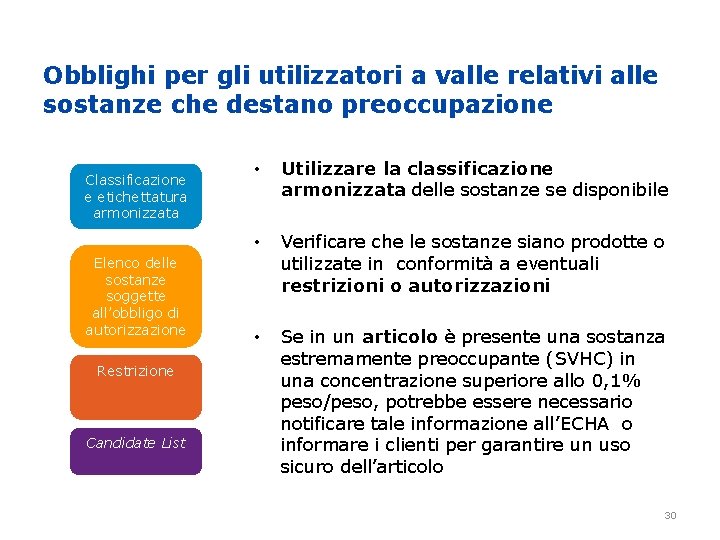 Obblighi per gli utilizzatori a valle relativi alle sostanze che destano preoccupazione

Classificazione e etichettatura armonizzata

Elenco delle sostanze soggette all'obbligo di autorizzazione

Restrizione

Candidate List

• Utilizzare la classificazione armonizzata delle sostanze se disponibile

• Verificare che le sostanze siano prodotte o utilizzate in conformità a eventuali restrizioni o autorizzazioni

• Se in un articolo è presente una sostanza estremamente preoccupante (SVHC) in una concentrazione superiore allo 0,1% peso/peso, potrebbe essere necessario notificare tale informazione all'ECHA o informare i clienti per garantire un uso sicuro dell'articolo

30